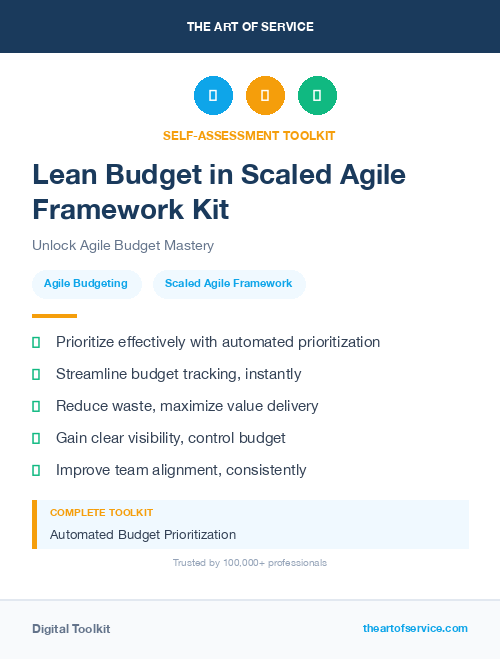 THE ART OF SERVICE

SELF-ASSESSMENT TOOLKIT

Lean Budget in Scaled Agile Framework Kit

Unlock Agile Budget Mastery

Agile Budgeting

Scaled Agile Framework

Prioritize effectively with automated prioritization

Streamline budget tracking, instantly

Reduce waste, maximize value delivery

Gain clear visibility, control budget

Improve team alignment, consistently

COMPLETE TOOLKIT

Automated Budget Prioritization

Trusted by 100,000+ professionals

Digital Toolkit

theartofservice.com